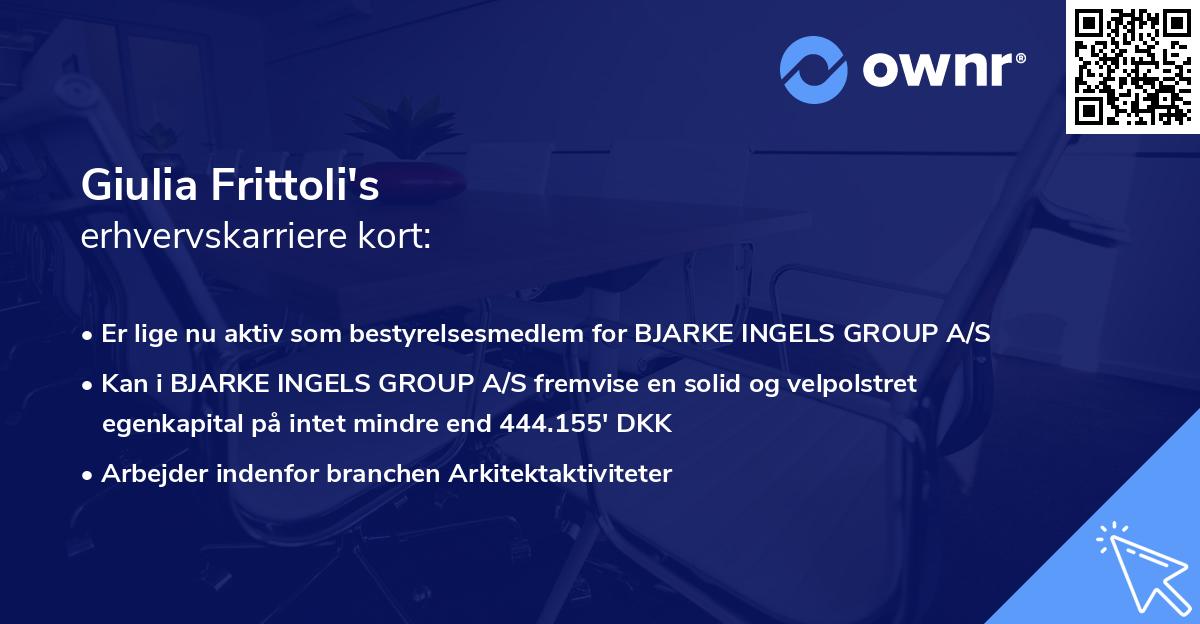 ownr®

Giulia Frittoli's
erhvervskarriere kort:

• Er lige nu aktiv som bestyrelsesmedlem for BJARKE INGELS GROUP A/S
• Kan i BJARKE INGELS GROUP A/S fremvise en solid og velpolstret egenkapital på intet mindre end 444.155' DKK
• Arbejder indenfor branchen Arkitektaktiviteter